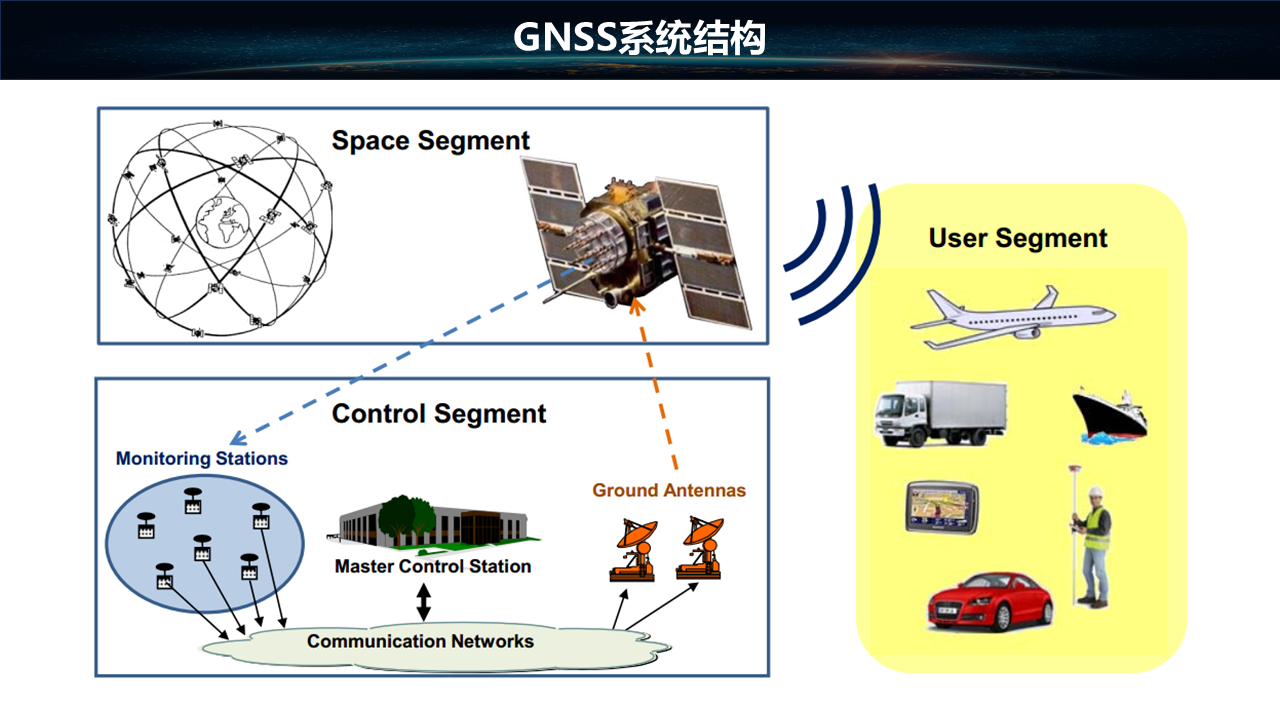 GNSS系统结构

Space Segment

Control Segment

Monitoring Stations

Master Control Station

Ground Antennas

Communication Networks

User Segment